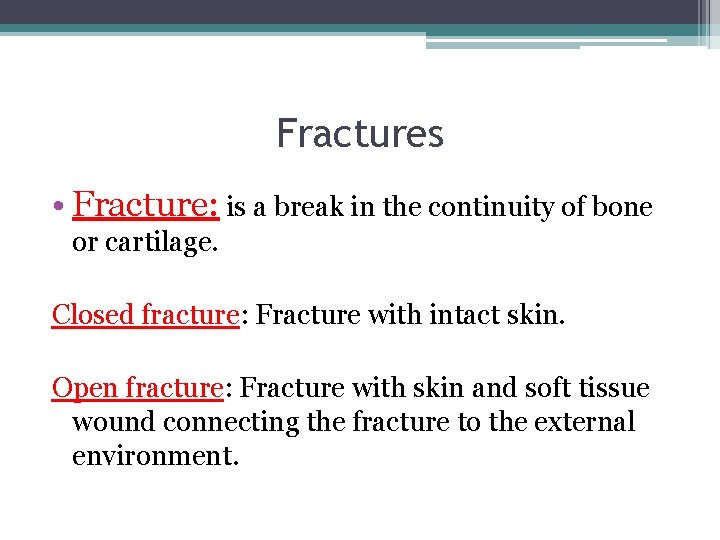 Fractures

• Fracture: is a break in the continuity of bone or cartilage.

Closed fracture: Fracture with intact skin.

Open fracture: Fracture with skin and soft tissue wound connecting the fracture to the external environment.